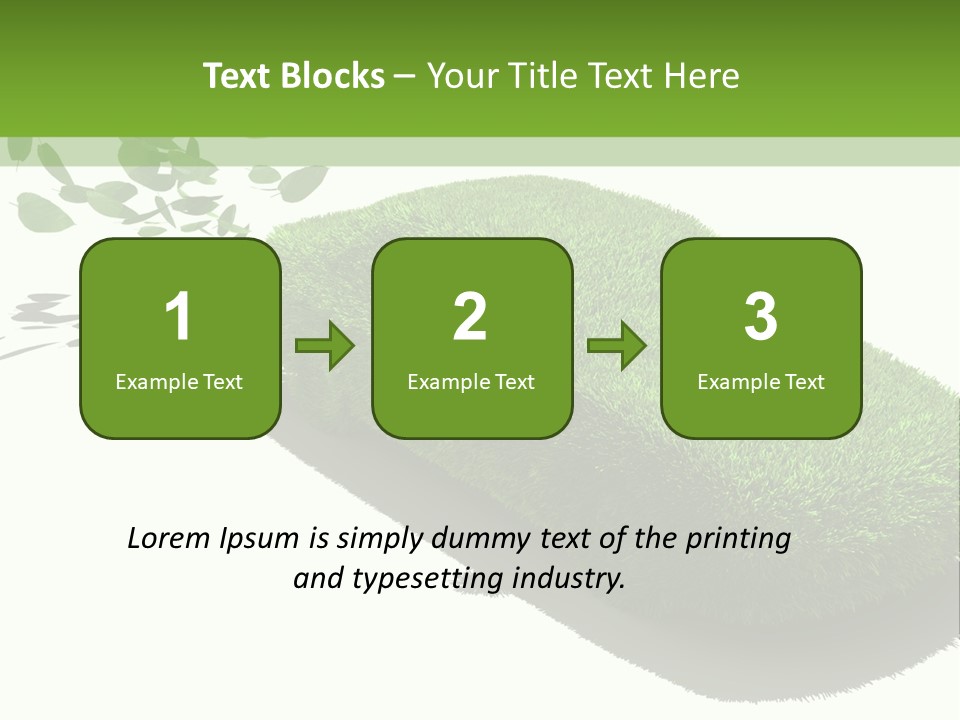 Text Blocks – Your Title Text Here

1
Example Text

2
Example Text

3
Example Text

Lorem Ipsum is simply dummy text of the printing and typesetting industry.